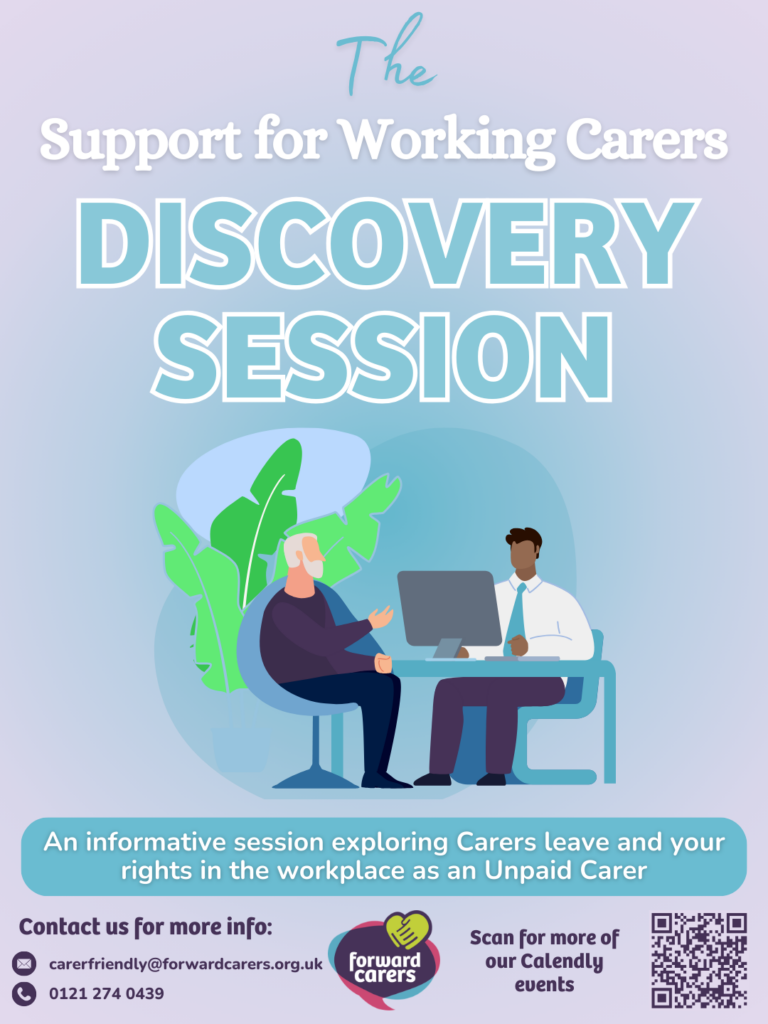 The

Support for Working Carers

DISCOVERY SESSION

An informative session exploring Carers leave and your rights in the workplace as an Unpaid Carer

Contact us for more info:

carerfriendly@forwardcarers.org.uk

0121 274 0439

forward carers

Scan for more of our Calendly events